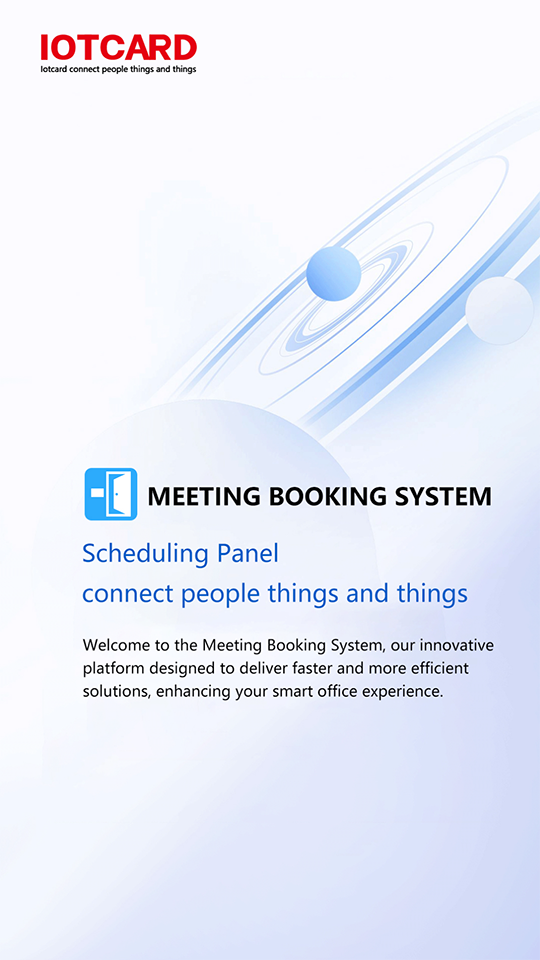 IOTCARD
Iotcard connect people things and things

MEETING BOOKING SYSTEM

Scheduling Panel
connect people things and things

Welcome to the Meeting Booking System, our innovative platform designed to deliver faster and more efficient solutions, enhancing your smart office experience.